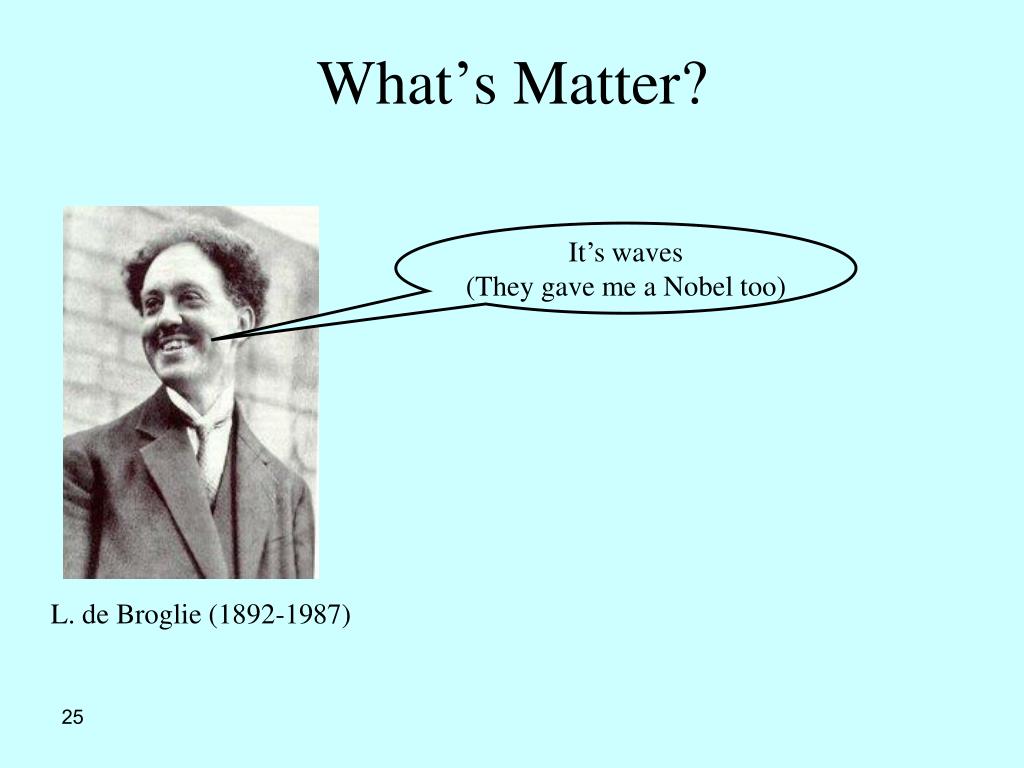 What’s Matter?

It’s waves
(They gave me a Nobel too)

L. de Broglie (1892-1987)

25